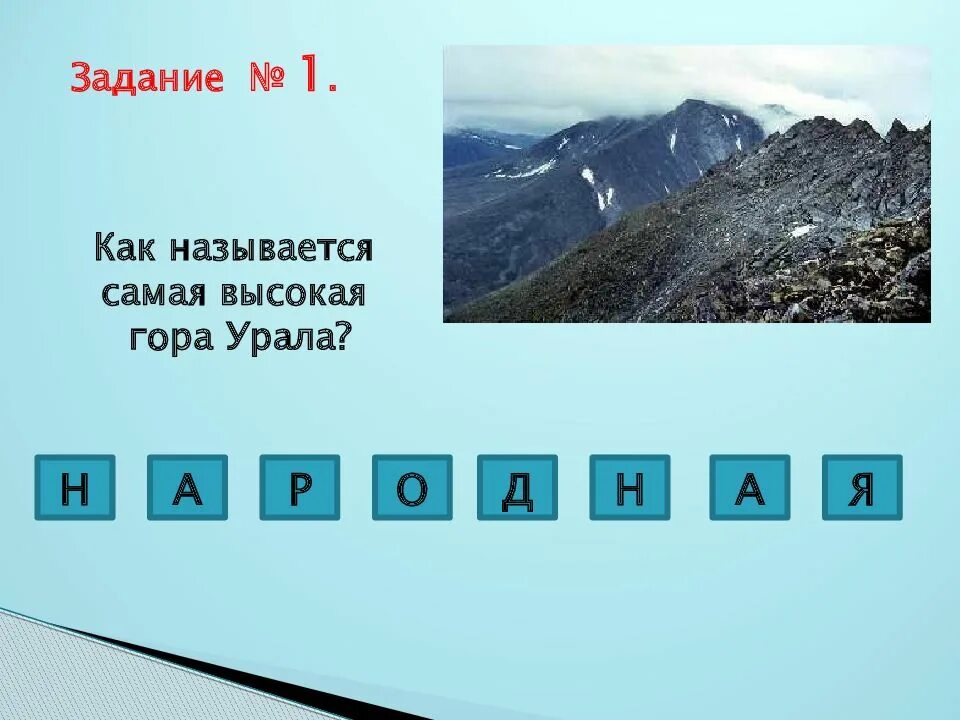 Задание № 1.

Как называется самая высокая гора Урала?

Н А Р О Д Н А Я